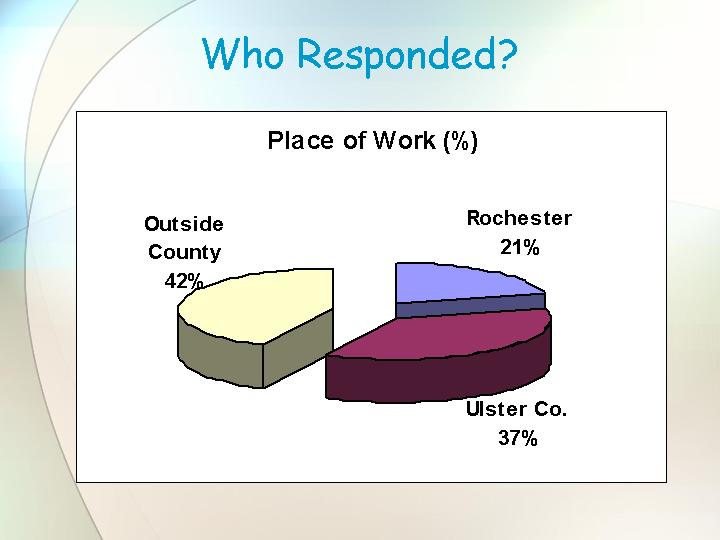 Who Responded?

Place of Work (%)

Outside County 42%

Rochester 21%

Ulster Co. 37%